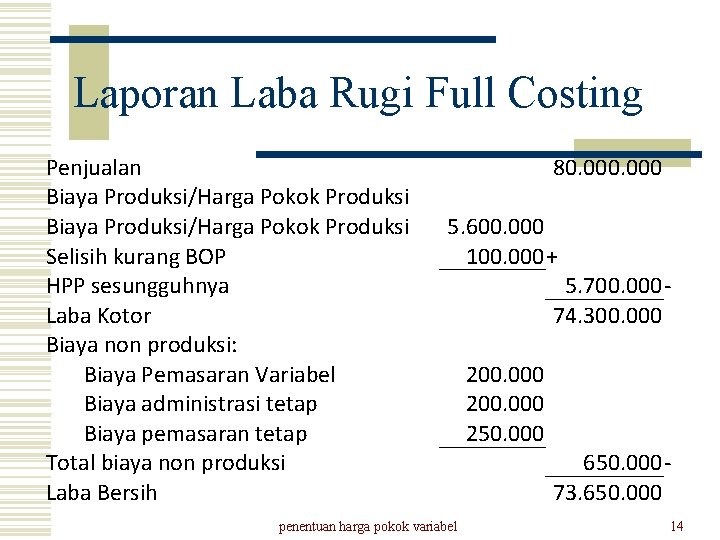 Laporan Laba Rugi Full Costing

| | | |
|---|---|---|
| Penjualan | | 80.000.000 |
| Biaya Produksi/Harga Pokok Produksi | | |
| Biaya Produksi/Harga Pokok Produksi | 5.600.000 | |
| Selisih kurang BOP | 100.000+ | |
| HPP sesungguhnya | | 5.700.000- |
| Laba Kotor | | 74.300.000 |
| Biaya non produksi: | | |
| Biaya Pemasaran Variabel | 200.000 | |
| Biaya administrasi tetap | 200.000 | |
| Biaya pemasaran tetap | 250.000 | |
| Total biaya non produksi | | 650.000- |
| Laba Bersih | | 73.650.000 |

penentuan harga pokok variabel

14